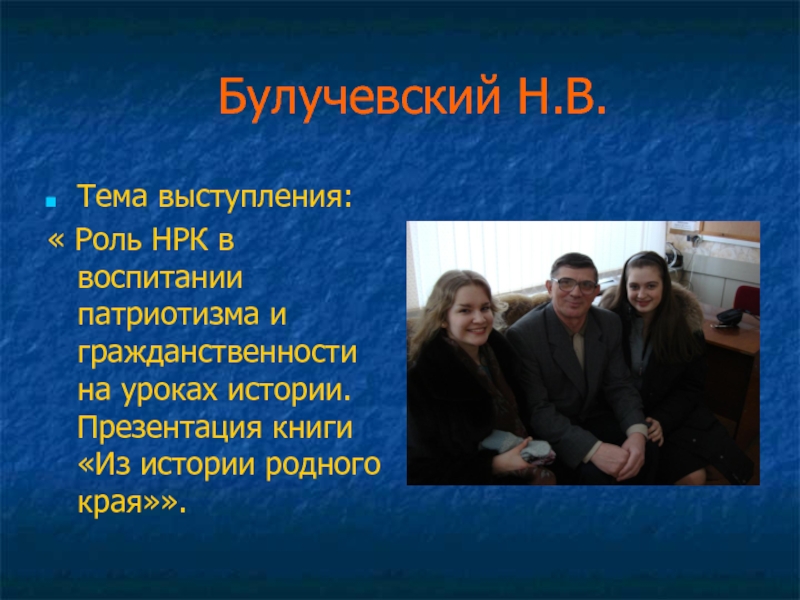 Булучевский Н.В.

Тема выступления:
« Роль НРК в воспитании патриотизма и гражданственности на уроках истории. Презентация книги «Из истории родного края»».